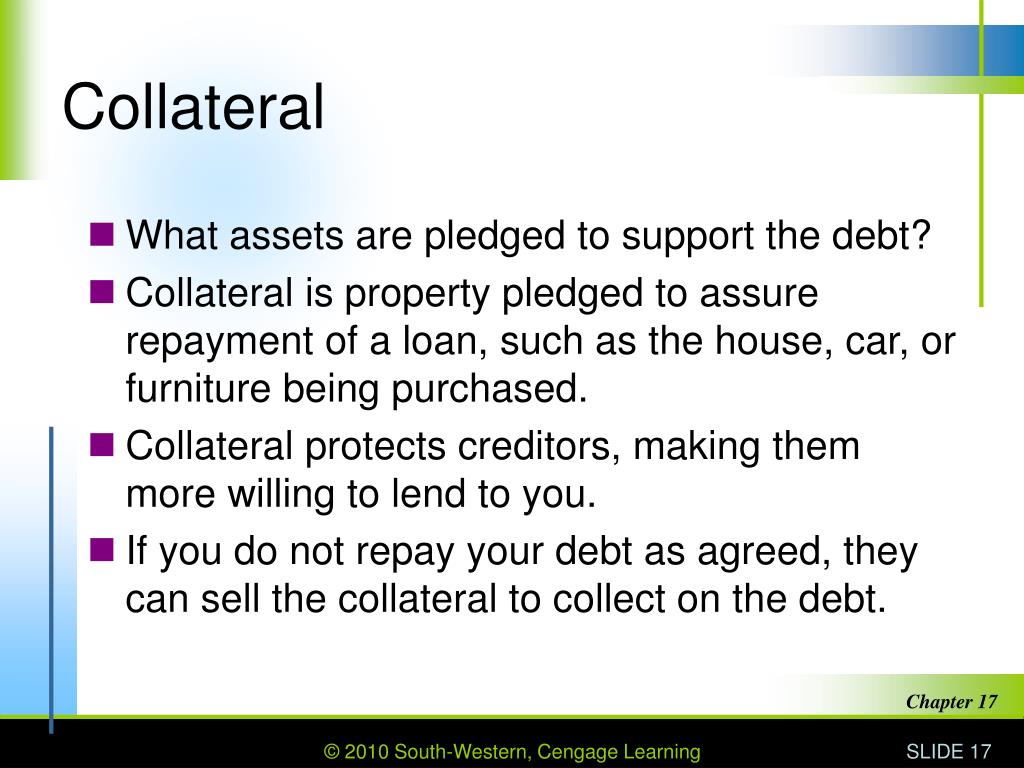 Collateral

What assets are pledged to support the debt?

Collateral is property pledged to assure repayment of a loan, such as the house, car, or furniture being purchased.

Collateral protects creditors, making them more willing to lend to you.

If you do not repay your debt as agreed, they can sell the collateral to collect on the debt.

Chapter 17

© 2010 South-Western, Cengage Learning

SLIDE 17